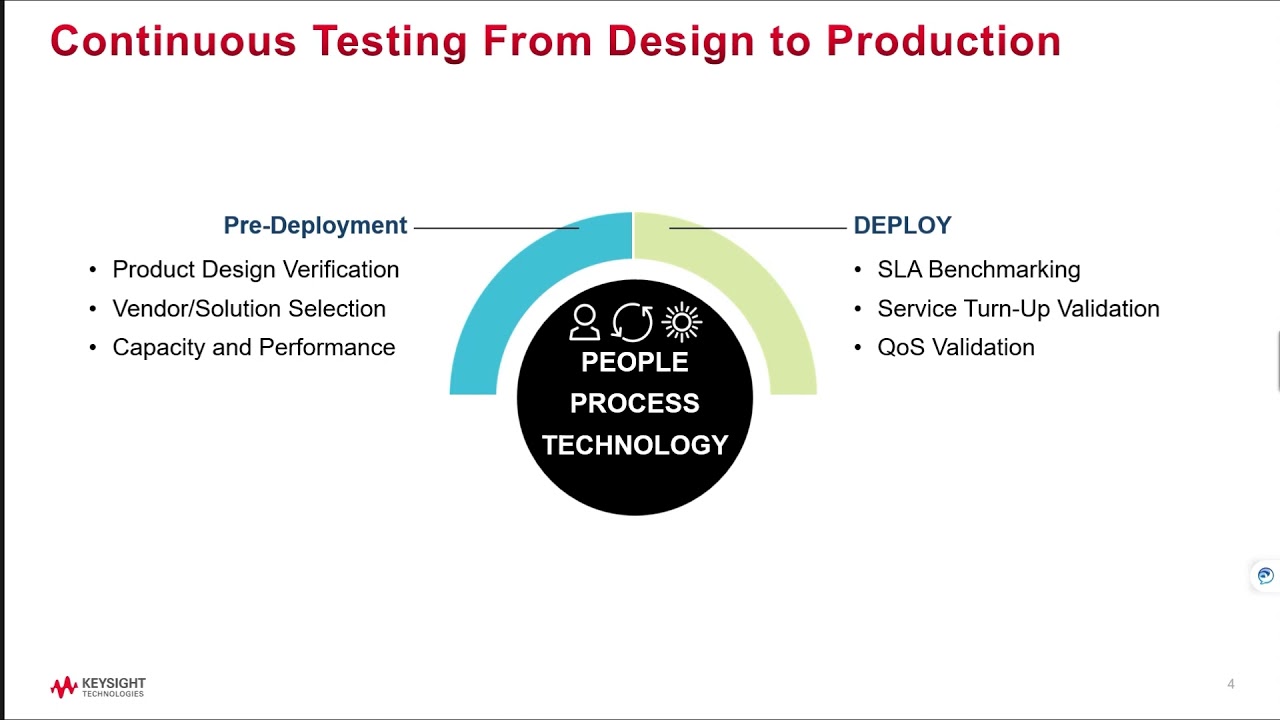 Continuous Testing From Design to Production

Pre-Deployment
• Product Design Verification
• Vendor/Solution Selection
• Capacity and Performance

PEOPLE
PROCESS
TECHNOLOGY

DEPLOY
• SLA Benchmarking
• Service Turn-Up Validation
• QoS Validation

KEYSIGHT TECHNOLOGIES

4